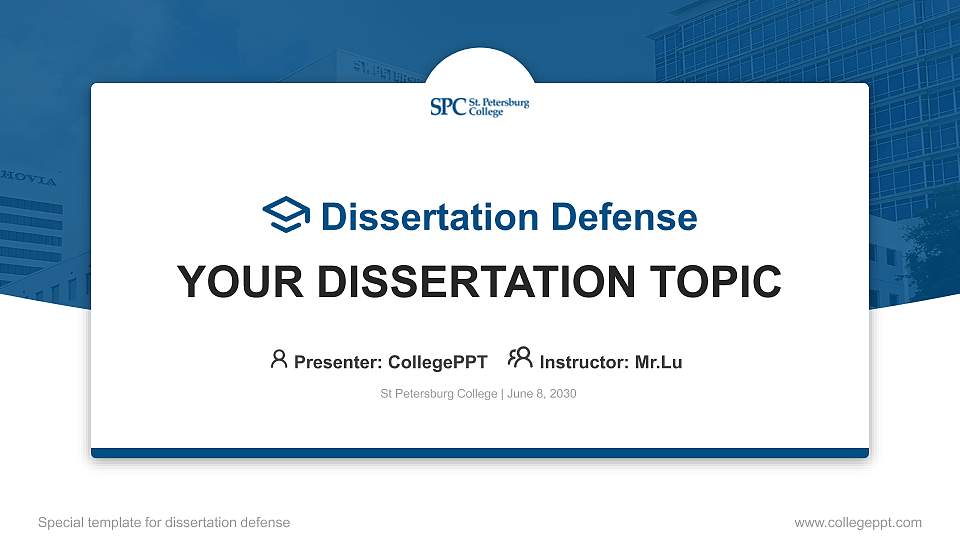 SPC St. Petersburg College

Dissertation Defense

YOUR DISSERTATION TOPIC

Presenter: CollegePPT Instructor: Mr.Lu

St Petersburg College | June 8, 2030

Special template for dissertation defense

www.collegeppt.com